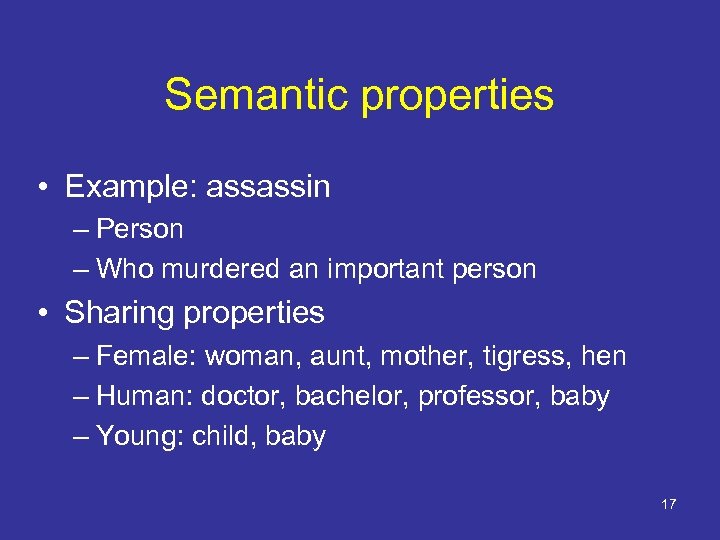 Semantic properties

• Example: assassin
 – Person
 – Who murdered an important person
• Sharing properties
 – Female: woman, aunt, mother, tigress, hen
 – Human: doctor, bachelor, professor, baby
 – Young: child, baby

17